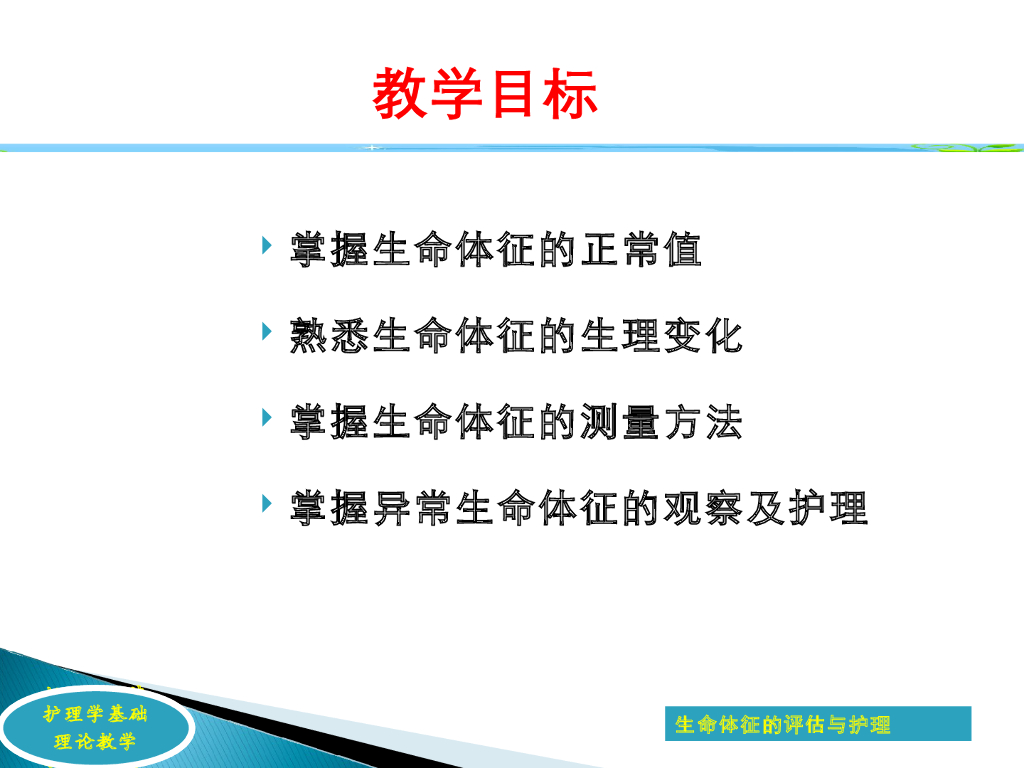 教学目标

掌握生命体征的正常值

熟悉生命体征的生理变化

掌握生命体征的测量方法

掌握异常生命体征的观察及护理

护理学基础
理论教学

生命体征的评估与护理